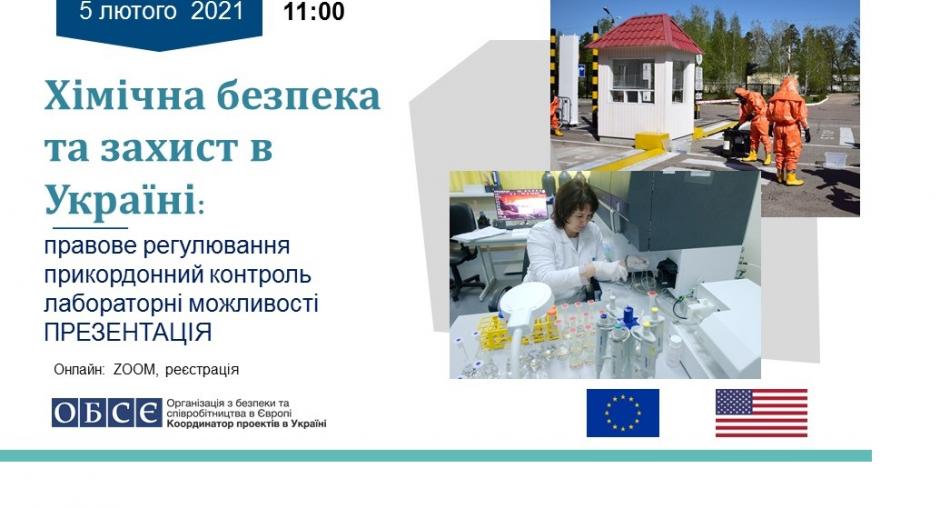 5 лютого 2021 11:00

Хімічна безпека та захист в Україні:

правове регулювання
прикордонний контроль
лабораторні можливості
ПРЕЗЕНТАЦІЯ

Онлайн: ZOOM, реєстрація

ОБСЄ Організація з безпеки та співробітництва в Європі
Координатор проектів в Україні